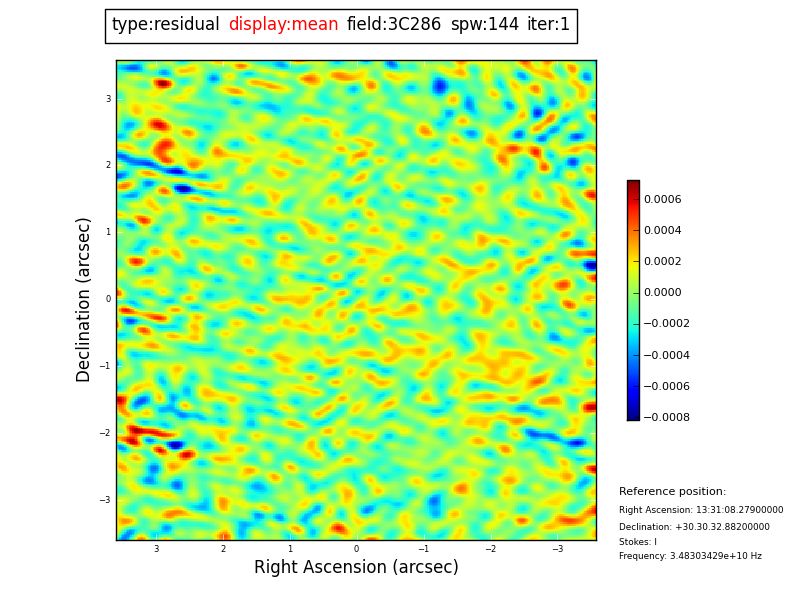 type:residual display:mean field:3C286 spw:144 iter:1

Declination (arcsec)

3
2
1
0
−1
−2
−3

3 2 1 0 −1 −2 −3

Right Ascension (arcsec)

0.0006
0.0004
0.0002
0.0000
−0.0002
−0.0004
−0.0006
−0.0008

Reference position:
Right Ascension: 13:31:08.27900000
Declination: +30.30.32.88200000
Stokes: I
Frequency: 3.48303429e+10 Hz